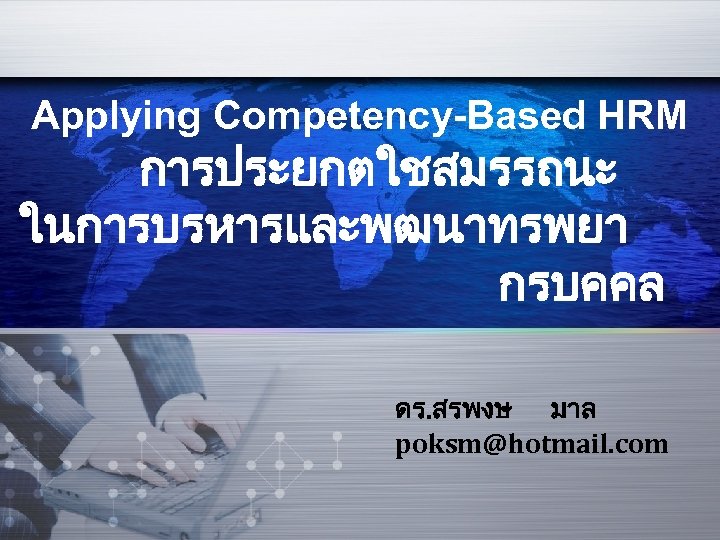 Applying Competency-Based HRM
การประยกตใชสมรรถนะ
ในการบรหารและพฒนาทรพยา
กรบคคล

ดร.สรพงษ มาล
poksm@hotmail.com